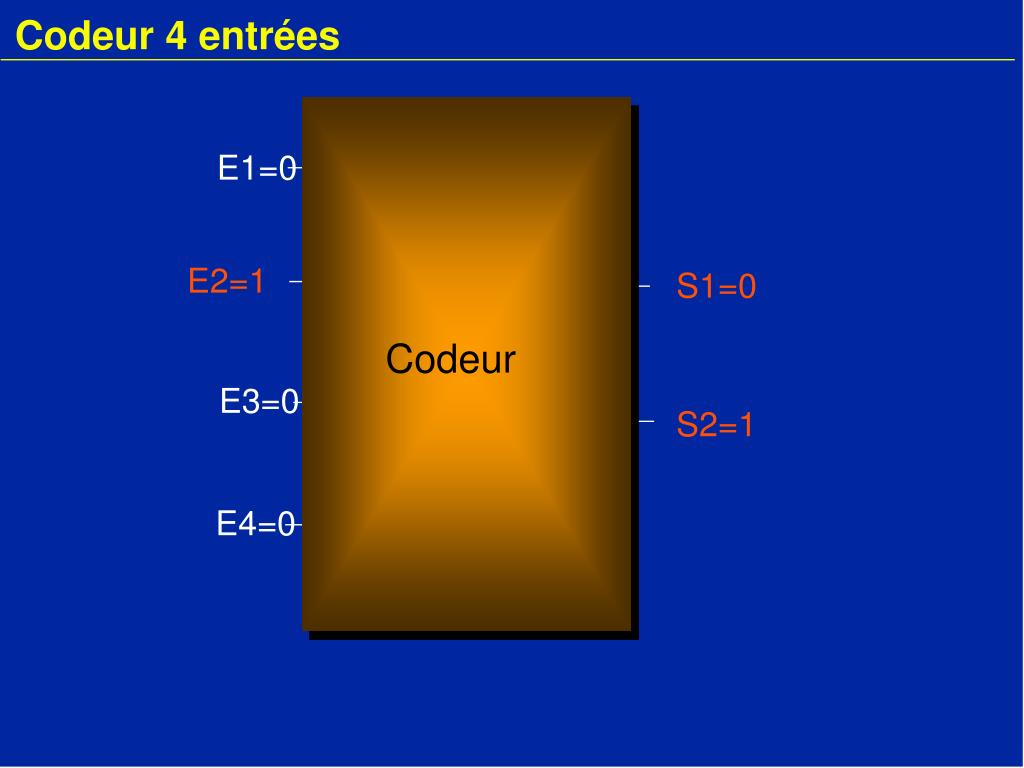 Codeur 4 entrées

E1=0

E2=1

E3=0

E4=0

Codeur

S1=0

S2=1